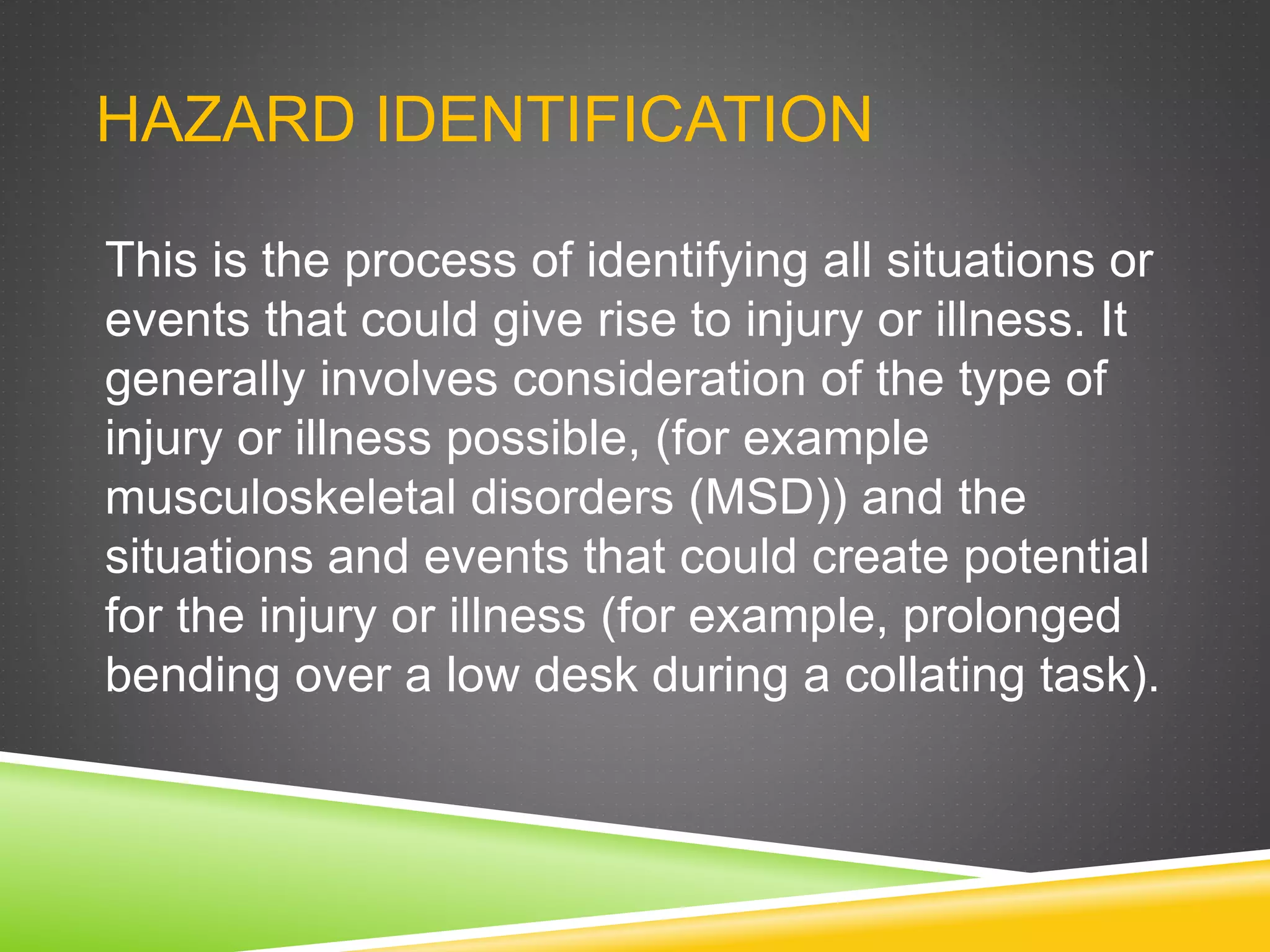 HAZARD IDENTIFICATION

This is the process of identifying all situations or events that could give rise to injury or illness. It generally involves consideration of the type of injury or illness possible, (for example musculoskeletal disorders (MSD)) and the situations and events that could create potential for the injury or illness (for example, prolonged bending over a low desk during a collating task).